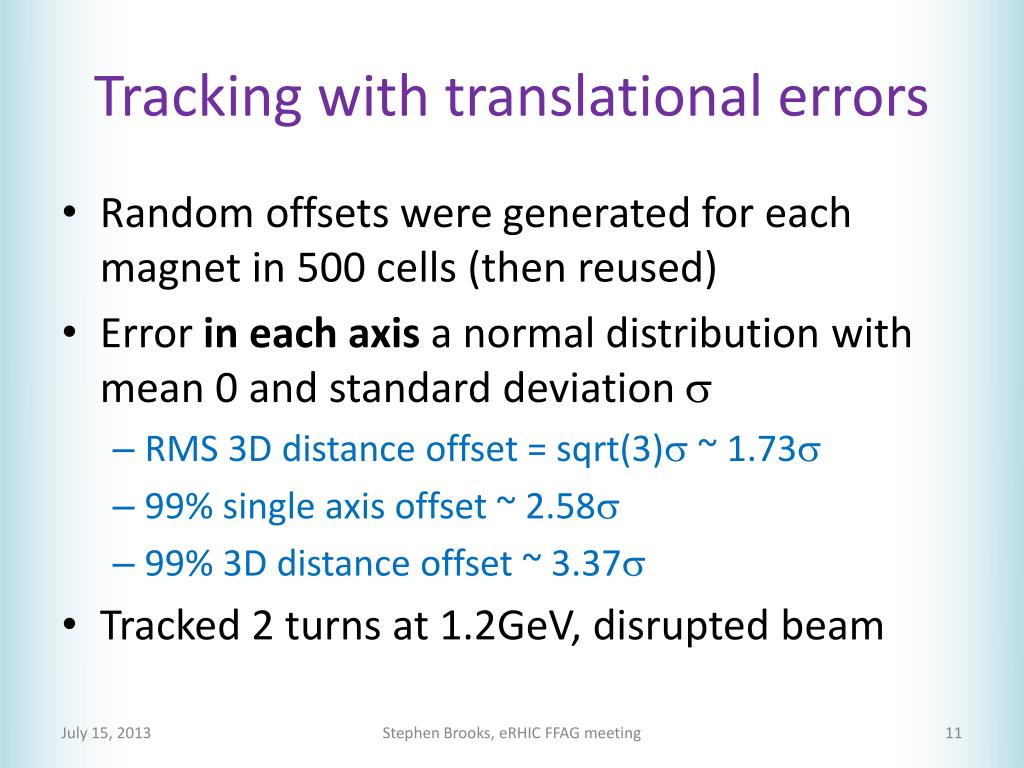 Tracking with translational errors

• Random offsets were generated for each magnet in 500 cells (then reused)

• Error **in each axis** a normal distribution with mean 0 and standard deviation $\sigma$

– RMS 3D distance offset = sqrt(3)$\sigma$ ~ 1.73$\sigma$

– 99% single axis offset ~ 2.58$\sigma$

– 99% 3D distance offset ~ 3.37$\sigma$

• Tracked 2 turns at 1.2GeV, disrupted beam

July 15, 2013

Stephen Brooks, eRHIC FFAG meeting

11